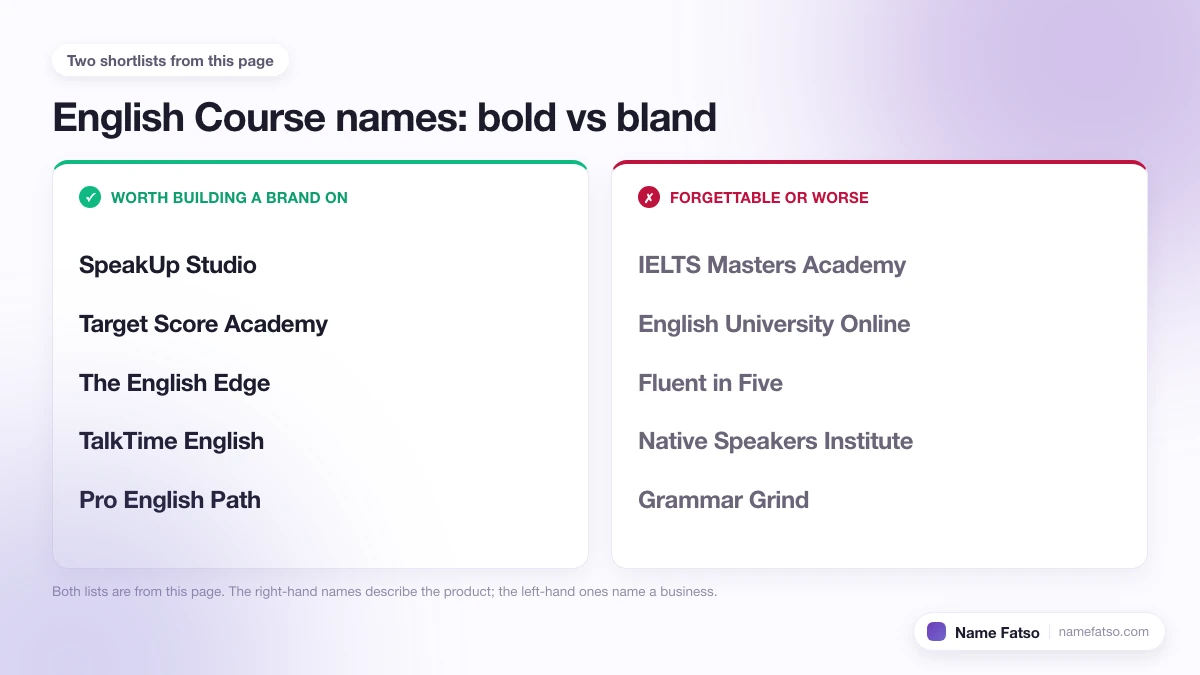 Two shortlists from this page

English Course names: bold vs bland

✓ WORTH BUILDING A BRAND ON

SpeakUp Studio

Target Score Academy

The English Edge

TalkTime English

Pro English Path

✗ FORGETTABLE OR WORSE

IELTS Masters Academy

English University Online

Fluent in Five

Native Speakers Institute

Grammar Grind

Both lists are from this page. The right-hand names describe the product; the left-hand ones name a business.

Name Fatso namefatso.com